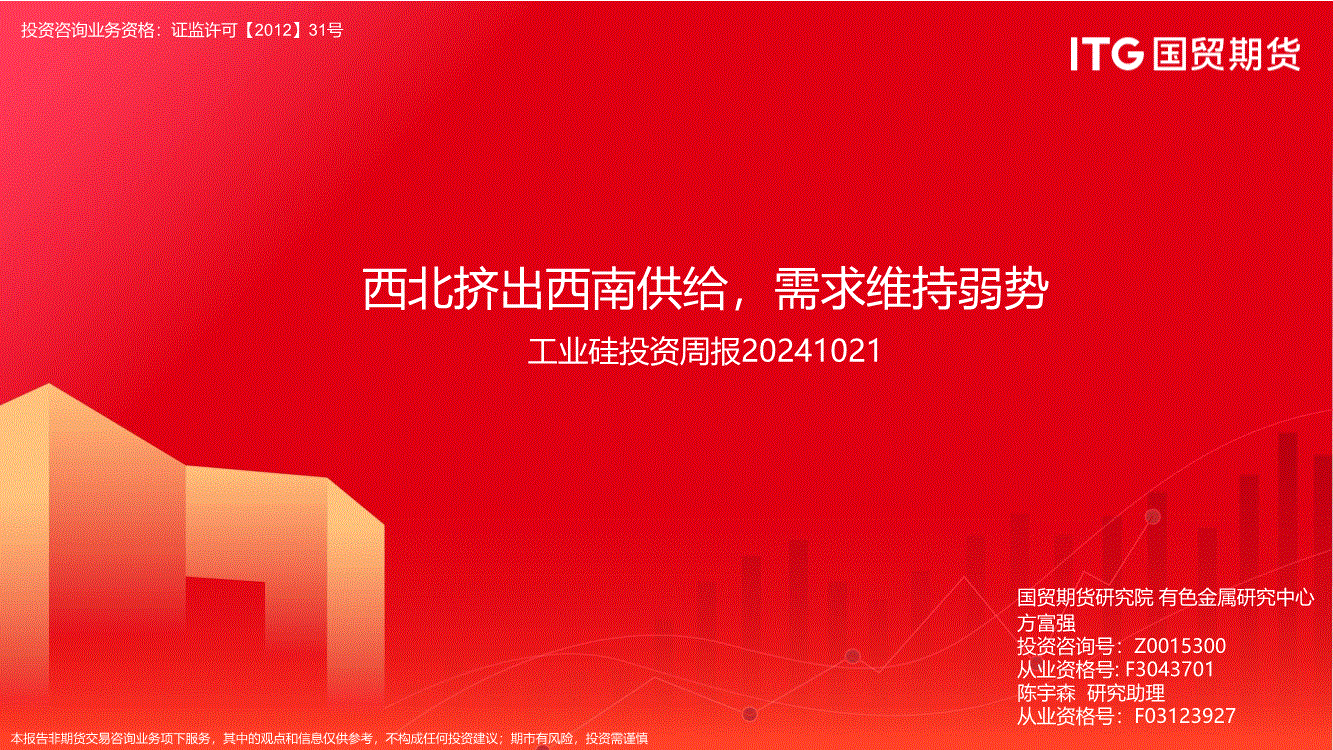 投资咨询业务资格：证监许可【2012】31号

ITG 国贸期货

西北挤出西南供给，需求维持弱势

工业硅投资周报20241021

国贸期货研究院 有色金属研究中心
方富强
投资咨询号：Z0015300
从业资格号: F3043701
陈宇森 研究助理
从业资格号：F03123927

本报告非期货交易咨询业务项下服务，其中的观点和信息仅供参考，不构成任何投资建议；期市有风险，投资需谨慎